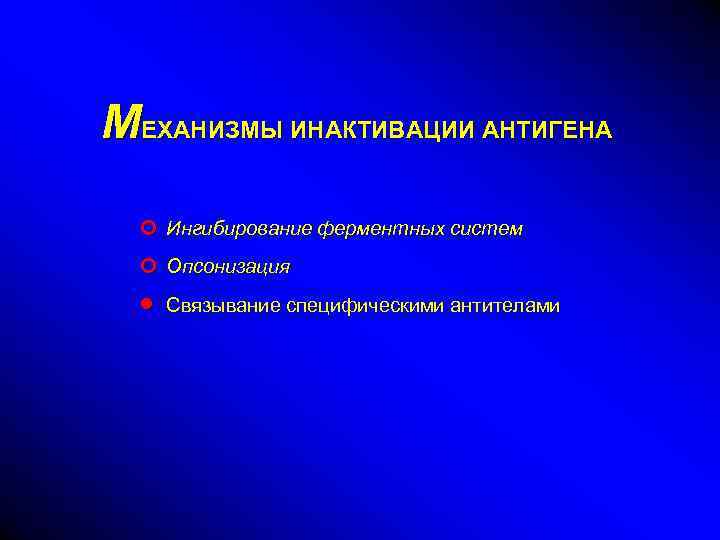 МЕХАНИЗМЫ ИНАКТИВАЦИИ АНТИГЕНА

Ингибирование ферментных систем
Опсонизация
Связывание специфическими антителами